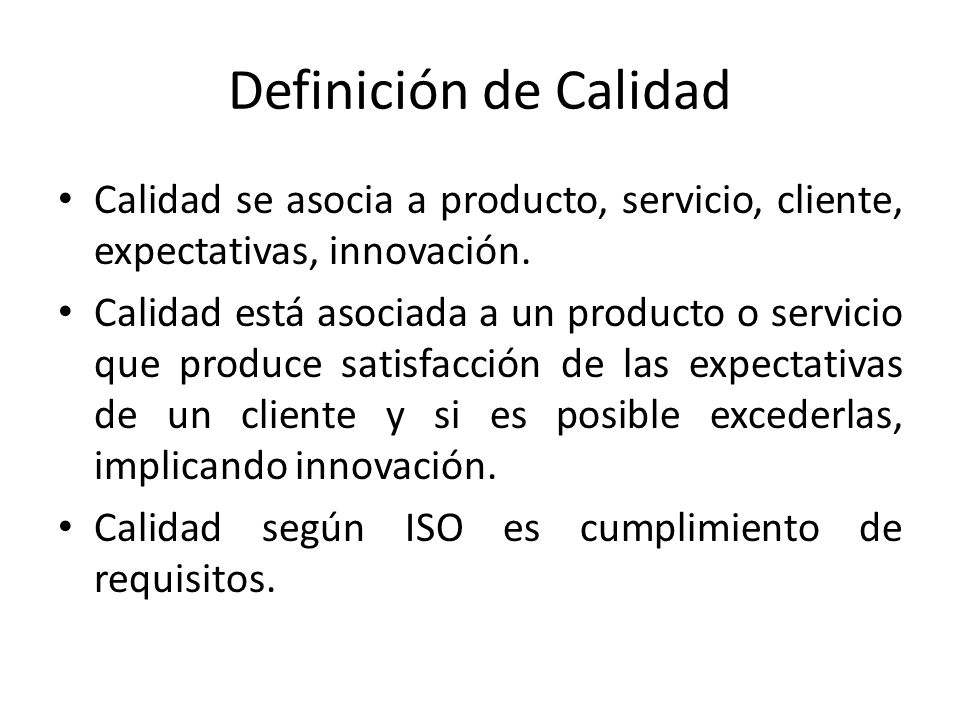 Definición de Calidad

• Calidad se asocia a producto, servicio, cliente, expectativas, innovación.

• Calidad está asociada a un producto o servicio que produce satisfacción de las expectativas de un cliente y si es posible excederlas, implicando innovación.

• Calidad según ISO es cumplimiento de requisitos.